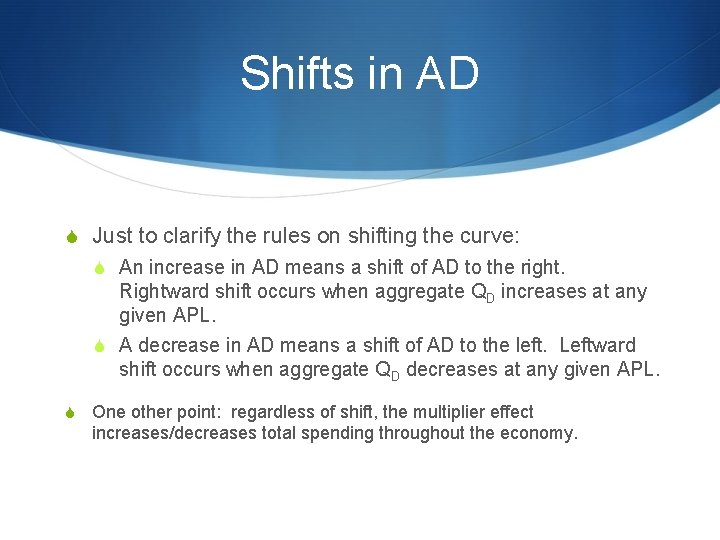 Shifts in AD

Just to clarify the rules on shifting the curve:

An increase in AD means a shift of AD to the right. Rightward shift occurs when aggregate $Q_D$ increases at any given APL.

A decrease in AD means a shift of AD to the left. Leftward shift occurs when aggregate $Q_D$ decreases at any given APL.

One other point: regardless of shift, the multiplier effect increases/decreases total spending throughout the economy.